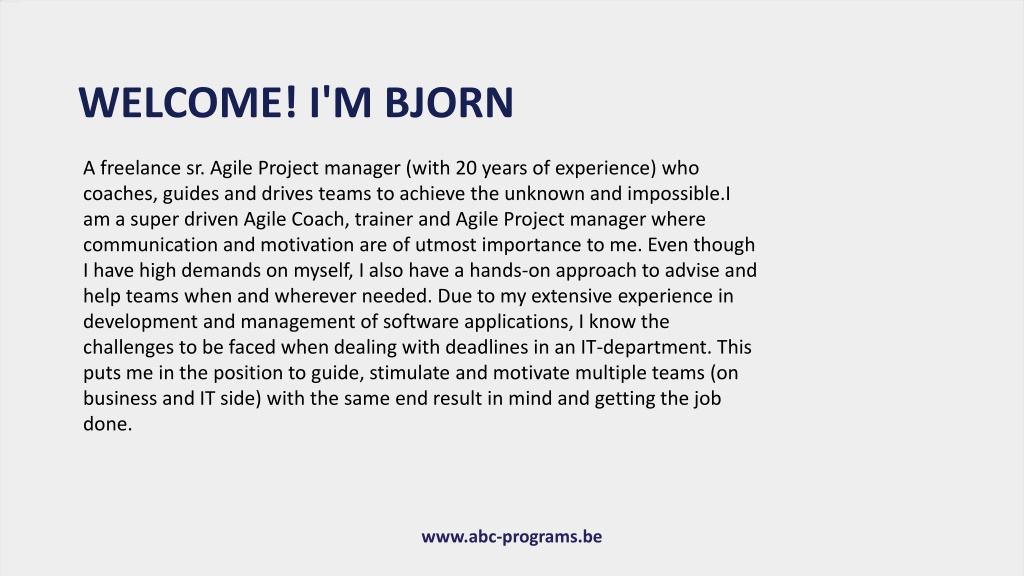 WELCOME! I'M BJORN

A freelance sr. Agile Project manager (with 20 years of experience) who coaches, guides and drives teams to achieve the unknown and impossible.I am a super driven Agile Coach, trainer and Agile Project manager where communication and motivation are of utmost importance to me. Even though I have high demands on myself, I also have a hands-on approach to advise and help teams when and wherever needed. Due to my extensive experience in development and management of software applications, I know the challenges to be faced when dealing with deadlines in an IT-department. This puts me in the position to guide, stimulate and motivate multiple teams (on business and IT side) with the same end result in mind and getting the job done.

www.abc-programs.be